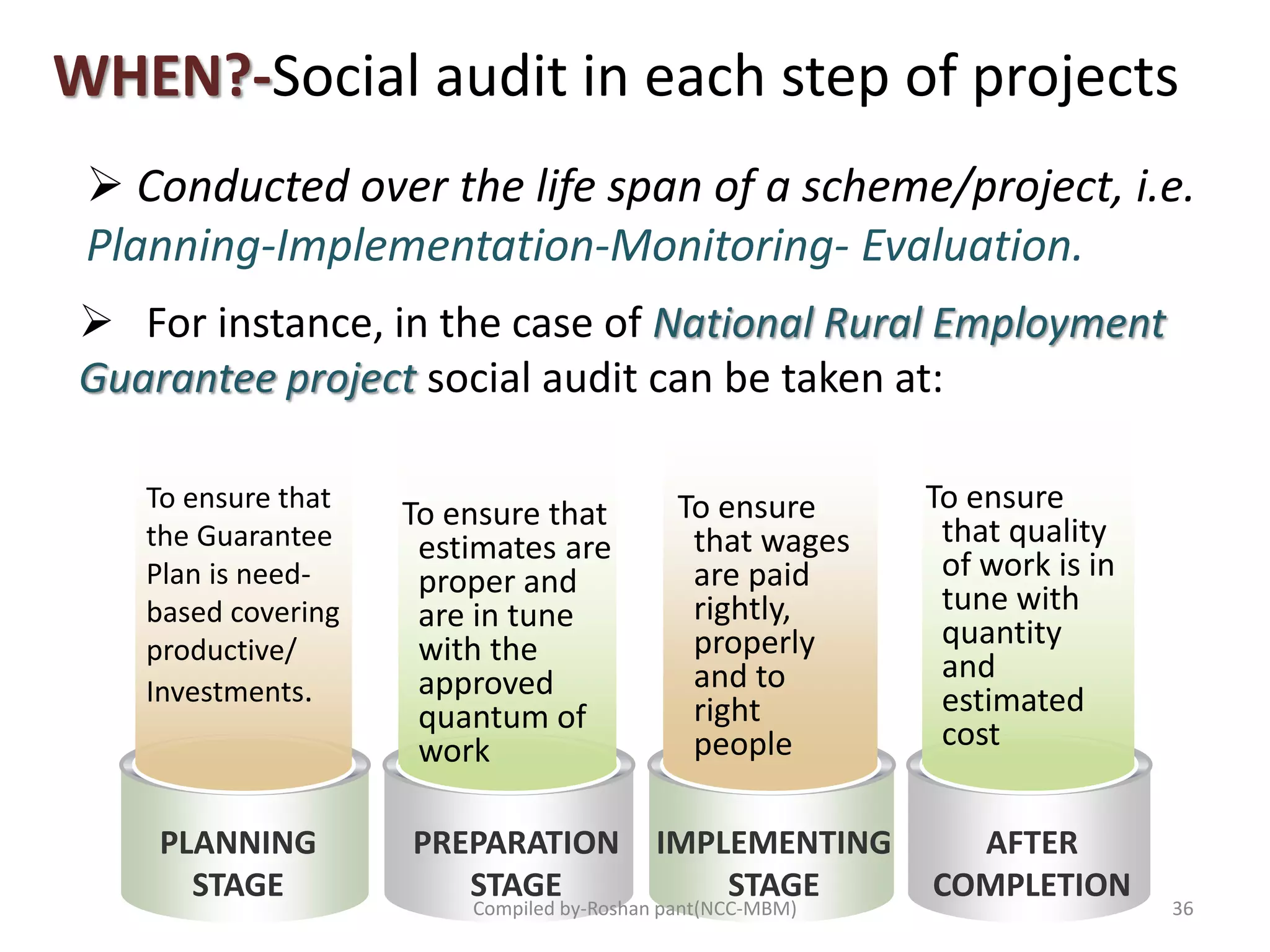 WHEN?-Social audit in each step of projects

➢ Conducted over the life span of a scheme/project, i.e. Planning-Implementation-Monitoring- Evaluation.

➢ For instance, in the case of National Rural Employment Guarantee project social audit can be taken at:

To ensure that the Guarantee Plan is need-based covering productive/ Investments.

PLANNING STAGE

To ensure that estimates are proper and are in tune with the approved quantum of work

PREPARATION STAGE

To ensure that wages are paid rightly, properly and to right people

IMPLEMENTING STAGE

To ensure that quality of work is in tune with quantity and estimated cost

AFTER COMPLETION

Compiled by-Roshan pant(NCC-MBM)

36